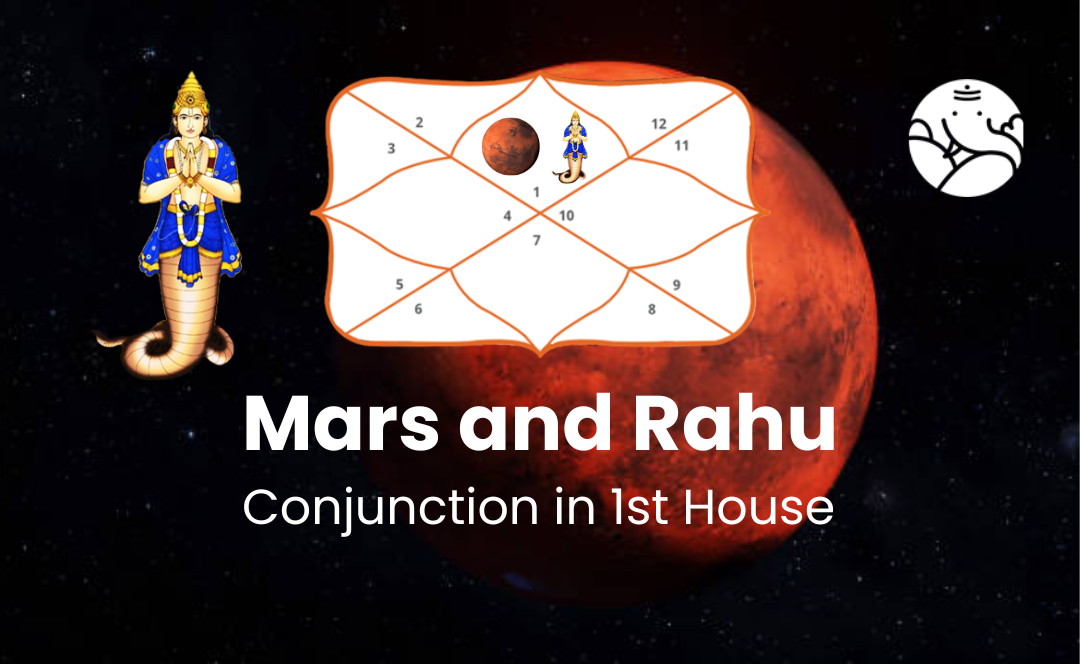 2
3
12
11
1
4
10
7
5
6
9
8

Mars and Rahu
Conjunction in 1st House